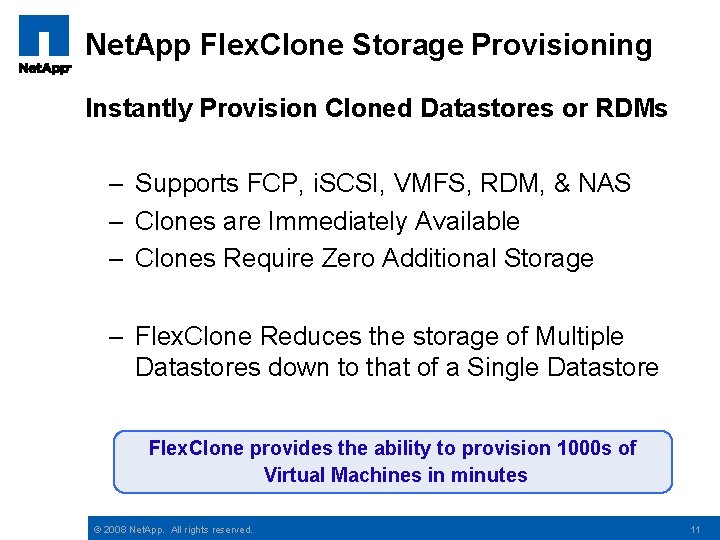 NetApp

NetApp FlexClone Storage Provisioning

Instantly Provision Cloned Datastores or RDMs

– Supports FCP, iSCSI, VMFS, RDM, & NAS
– Clones are Immediately Available
– Clones Require Zero Additional Storage

– FlexClone Reduces the storage of Multiple Datastores down to that of a Single Datastore

FlexClone provides the ability to provision 1000s of Virtual Machines in minutes

© 2008 NetApp. All rights reserved.

11